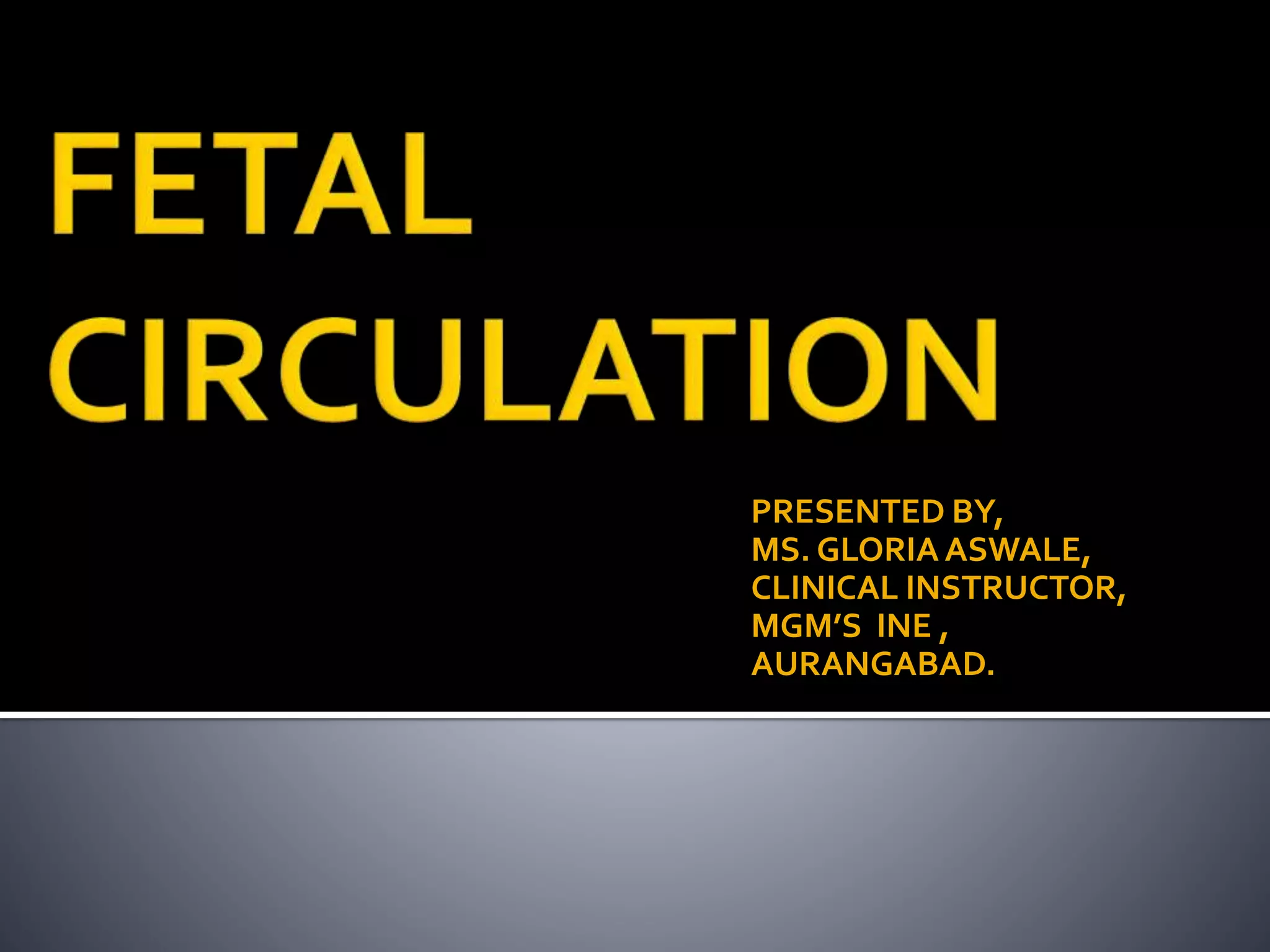 FETAL CIRCULATION

PRESENTED BY,
MS. GLORIA ASWALE,
CLINICAL INSTRUCTOR,
MGM'S INE ,
AURANGABAD.